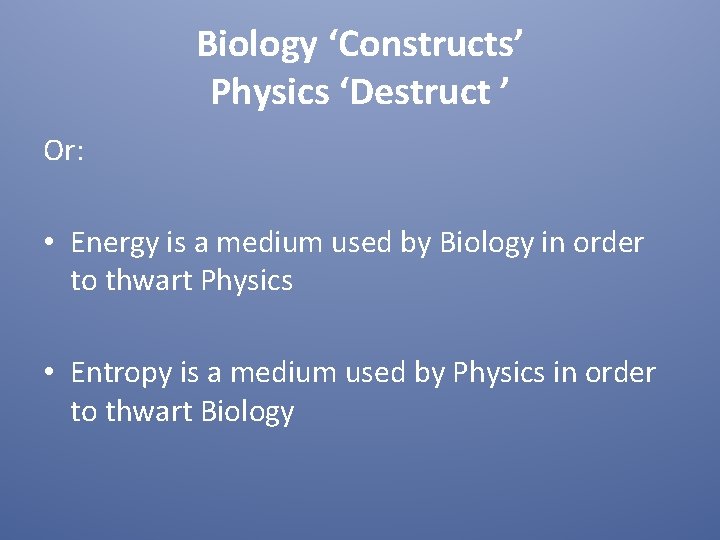 Biology ‘Constructs’
Physics ‘Destruct ’

Or:

• Energy is a medium used by Biology in order to thwart Physics

• Entropy is a medium used by Physics in order to thwart Biology